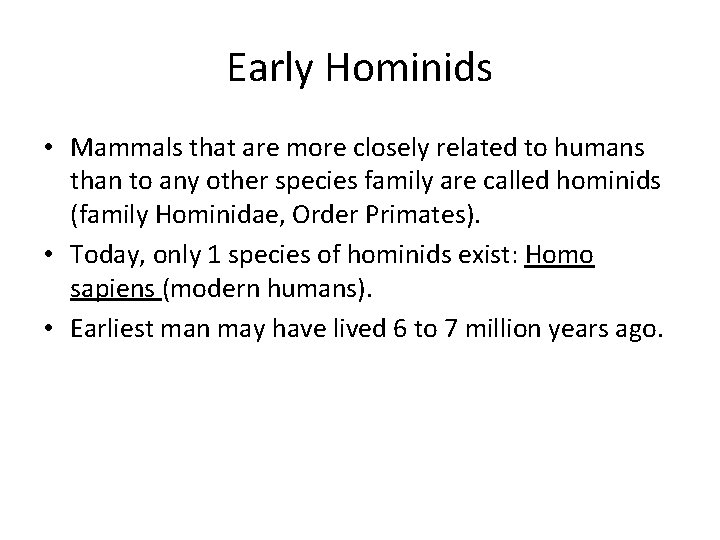 Early Hominids

• Mammals that are more closely related to humans than to any other species family are called hominids (family Hominidae, Order Primates).
• Today, only 1 species of hominids exist: Homo sapiens (modern humans).
• Earliest man may have lived 6 to 7 million years ago.